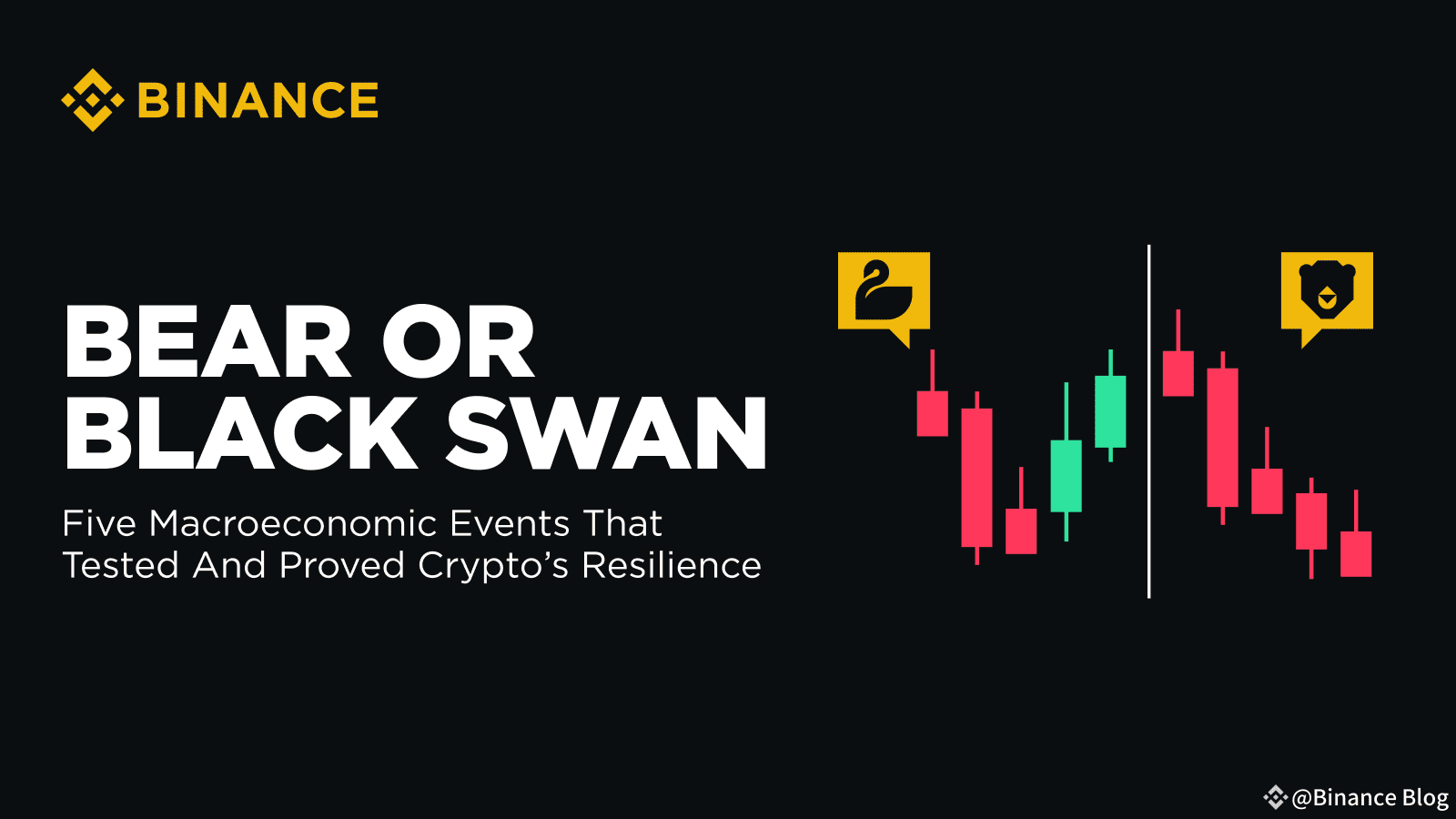 BINANCE

BEAR OR BLACK SWAN

Five Macroeconomic Events That Tested And Proved Crypto’s Resilience

@Binance Blog